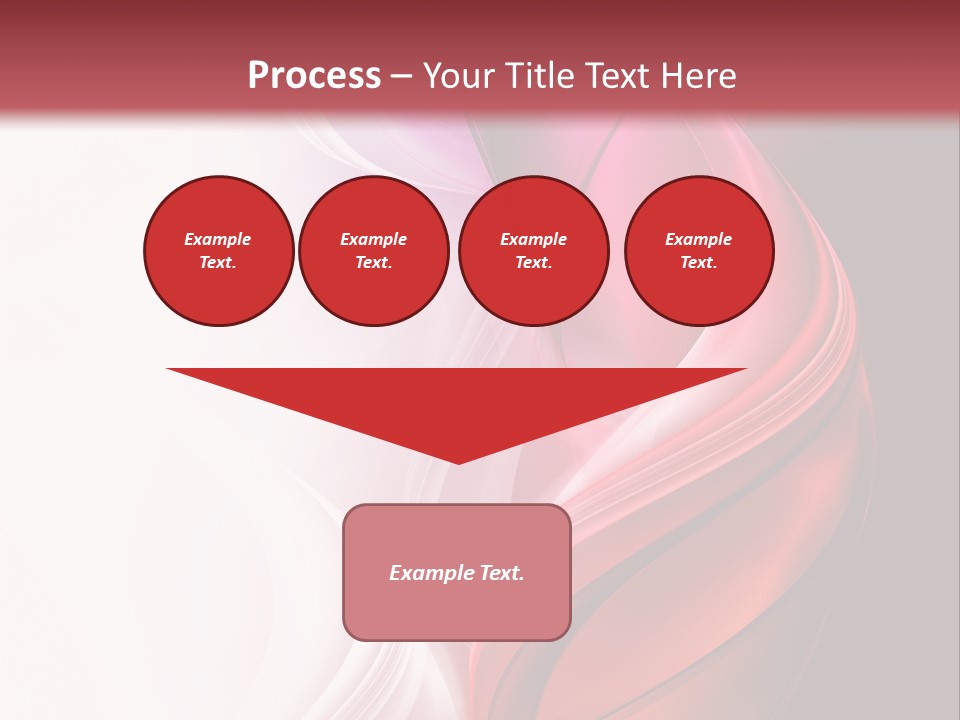 Process – Your Title Text Here

Example Text.

Example Text.

Example Text.

Example Text.

Example Text.